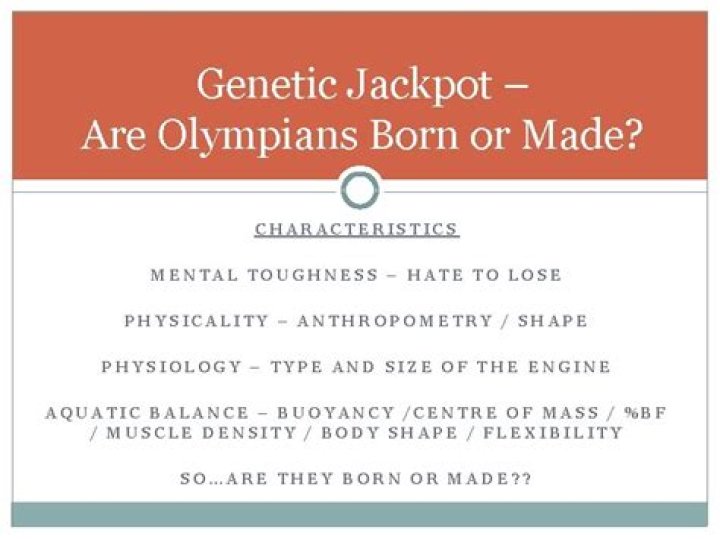 Genetic Jackpot –
Are Olympians Born or Made?

CHARACTERISTICS

MENTAL TOUGHNESS – HATE TO LOSE

PHYSICALITY – ANTHROPOMETRY / SHAPE

PHYSIOLOGY – TYPE AND SIZE OF THE ENGINE

AQUATIC BALANCE – BUOYANCY /CENTRE OF MASS / %BF / MUSCLE DENSITY / BODY SHAPE / FLEXIBILITY

SO…ARE THEY BORN OR MADE??